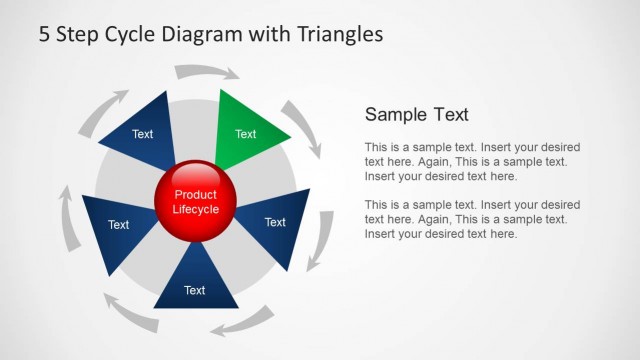 5 Step Cycle Diagram with Triangles

Text

Text

Product Lifecycle

Text

Text

Text

Sample Text

This is a sample text. Insert your desired text here. Again, This is a sample text. Insert your desired text here.

This is a sample text. Insert your desired text here. Again, This is a sample text. Insert your desired text here.